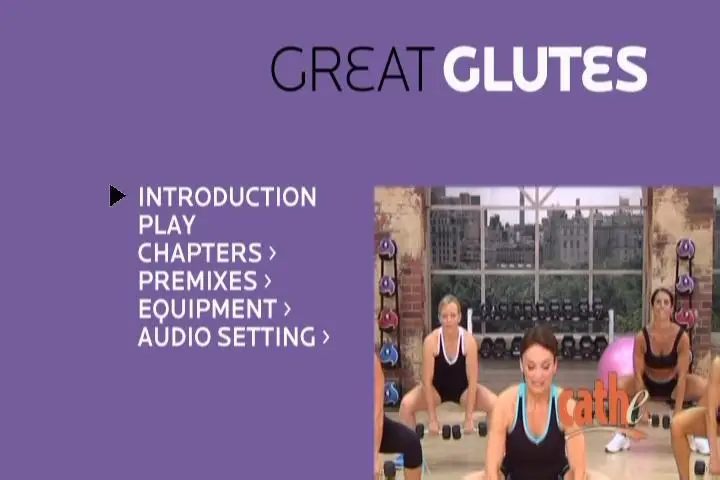 GREAT GLUTES

INTRODUCTION
PLAY
CHAPTERS ›
PREMIXES ›
EQUIPMENT ›
AUDIO SETTING ›

cathe